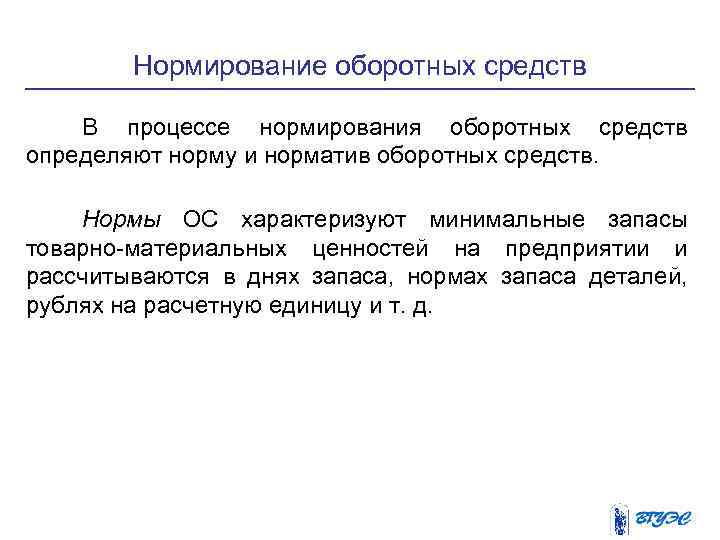 Нормирование оборотных средств

В процессе нормирования оборотных средств определяют норму и норматив оборотных средств.

Нормы ОС характеризуют минимальные запасы товарно-материальных ценностей на предприятии и рассчитываются в днях запаса, нормах запаса деталей, рублях на расчетную единицу и т. д.

ВГУЭС